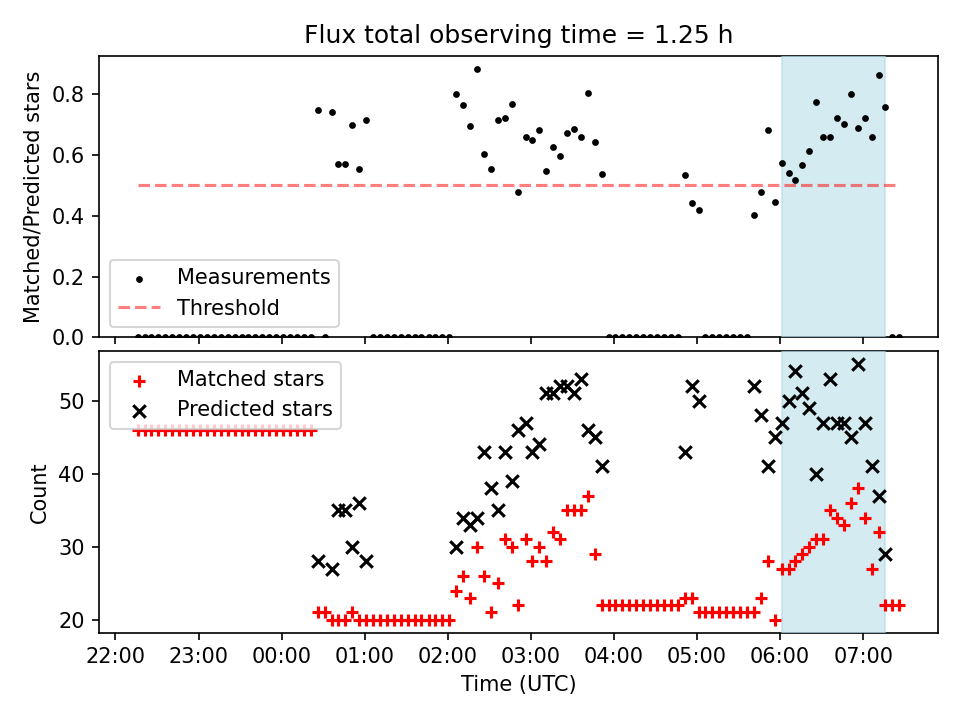 Flux total observing time = 1.25 h

Matched/Predicted stars

0.8
0.6
0.4
0.2
0.0

Measurements
Threshold

Matched stars
Predicted stars

Count

50
40
30
20

22:00 23:00 00:00 01:00 02:00 03:00 04:00 05:00 06:00 07:00
Time (UTC)